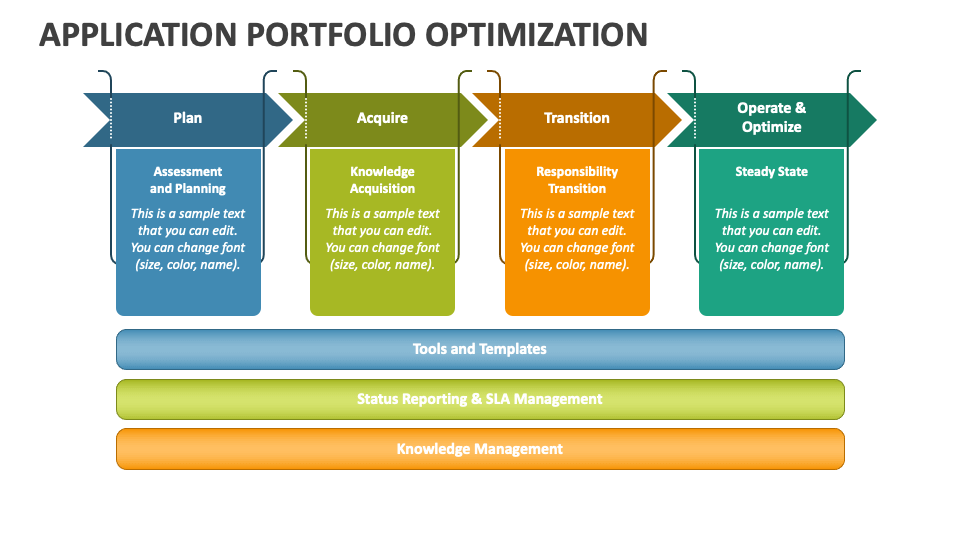 APPLICATION PORTFOLIO OPTIMIZATION

Plan

Assessment and Planning

This is a sample text that you can edit. You can change font (size, color, name).

Acquire

Knowledge Acquisition

This is a sample text that you can edit. You can change font (size, color, name).

Transition

Responsibility Transition

This is a sample text that you can edit. You can change font (size, color, name).

Operate & Optimize

Steady State

This is a sample text that you can edit. You can change font (size, color, name).

Tools and Templates

Status Reporting & SLA Management

Knowledge Management